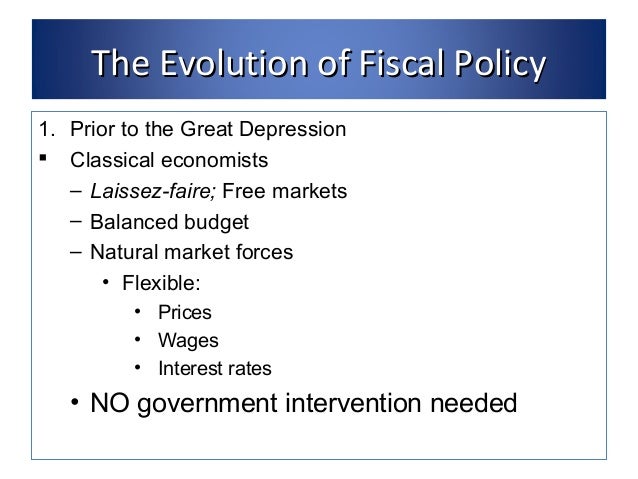 The Evolution of Fiscal Policy

1. Prior to the Great Depression
▪ Classical economists
– Laissez-faire; Free markets
– Balanced budget
– Natural market forces
• Flexible:
• Prices
• Wages
• Interest rates
• NO government intervention needed